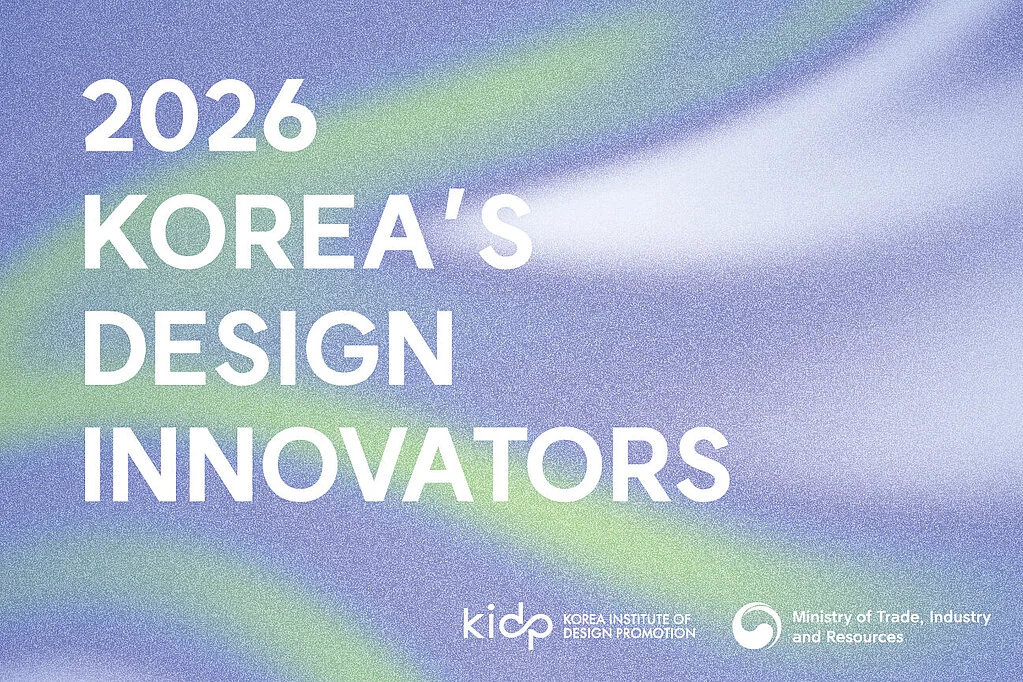 2026
KOREA'S
DESIGN
INNOVATORS

kidp KOREA INSTITUTE OF DESIGN PROMOTION

Ministry of Trade, Industry and Resources